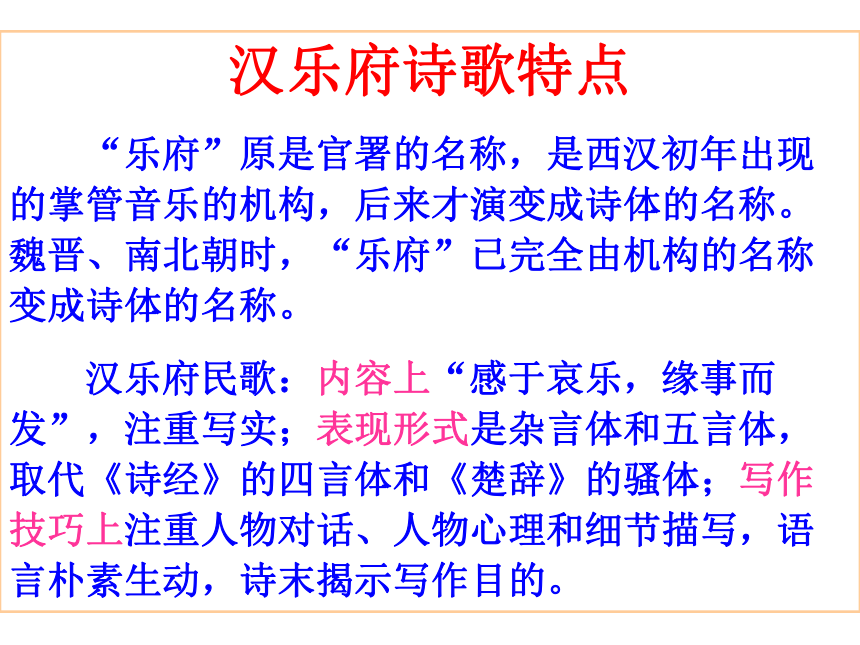 汉乐府诗歌特点

“乐府”原是官署的名称，是西汉初年出现的掌管音乐的机构，后来才演变成诗体的名称。魏晋、南北朝时，“乐府”已完全由机构的名称变成诗体的名称。

汉乐府民歌：内容上“感于哀乐，缘事而发”，注重写实；表现形式是杂言体和五言体，取代《诗经》的四言体和《楚辞》的骚体；写作技巧上注重人物对话、人物心理和细节描写，语言朴素生动，诗末揭示写作目的。